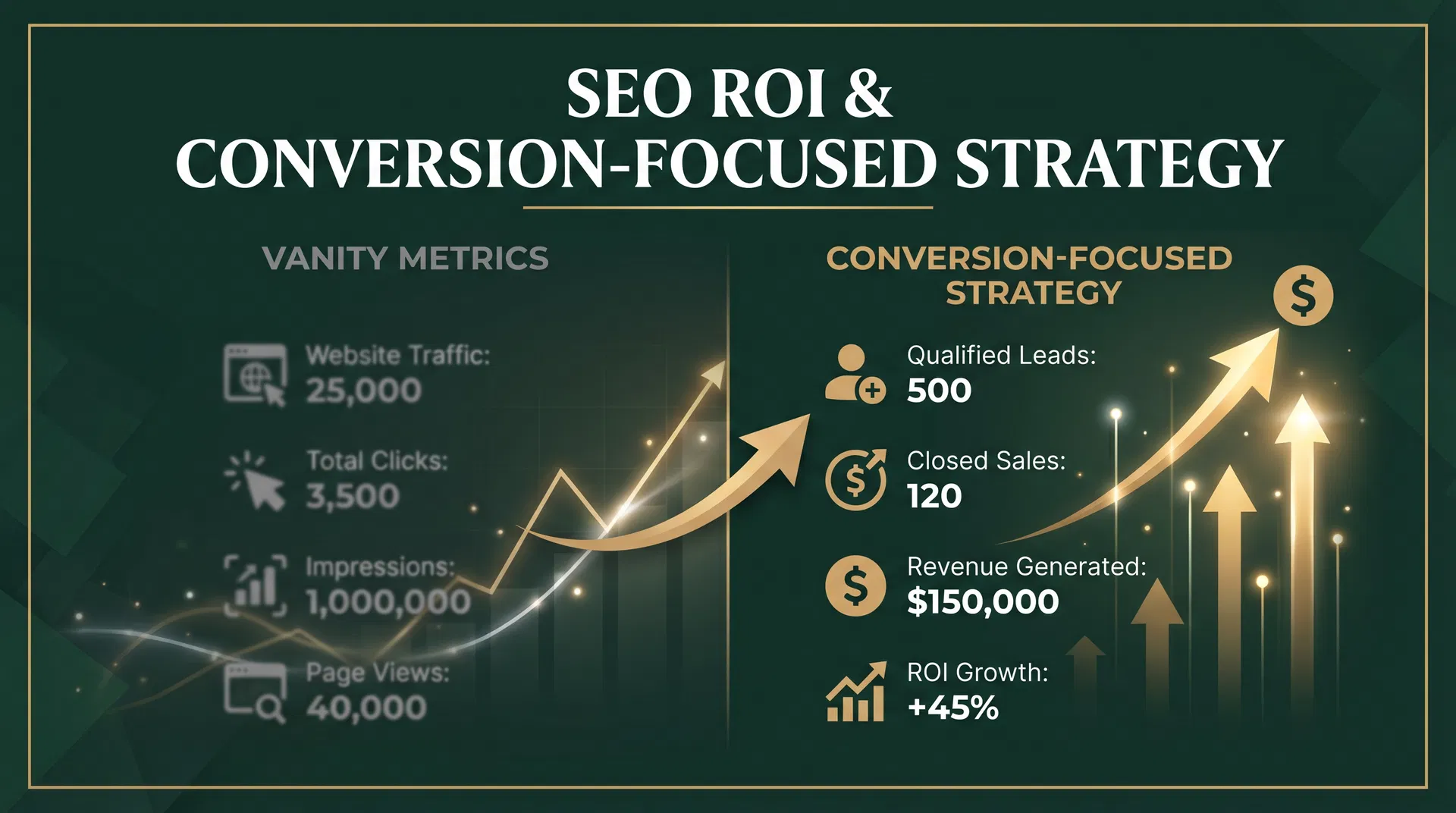 SEO ROI &
CONVERSION-FOCUSED STRATEGY

VANITY METRICS

Website Traffic:
25,000

Total Clicks:
3,500

Impressions:
1,000,000

Page Views:
40,000

CONVERSION-FOCUSED STRATEGY

Qualified Leads:
500

Closed Sales:
120

Revenue Generated:
$150,000

ROI Growth:
+45%